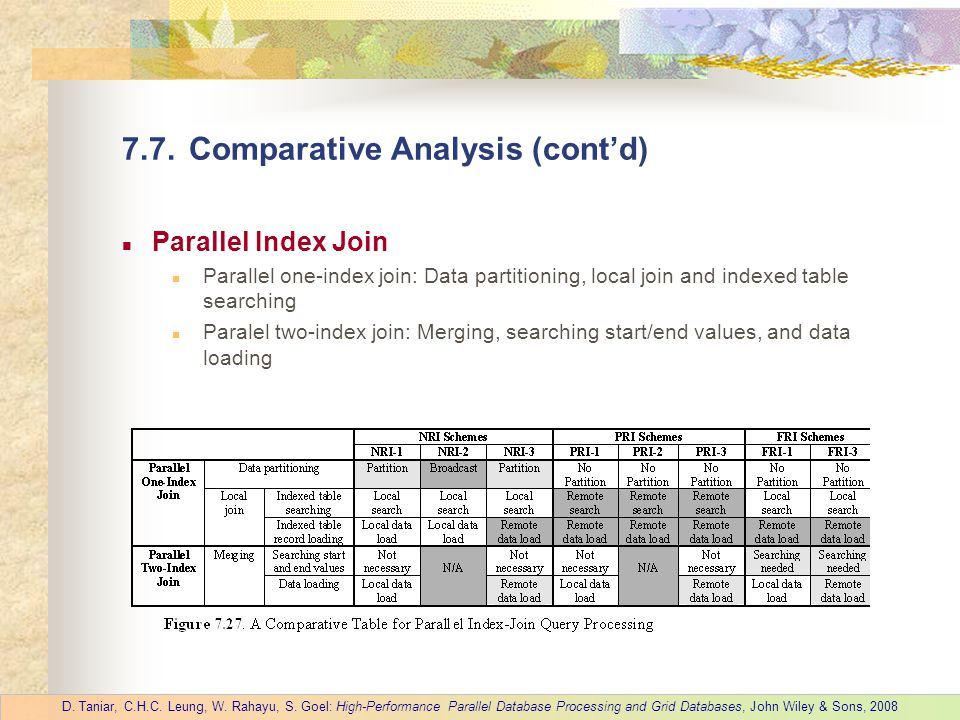 7.7. Comparative Analysis (cont'd)

Parallel Index Join

Parallel one-index join: Data partitioning, local join and indexed table searching

Paralel two-index join: Merging, searching start/end values, and data loading

| | | | NRI Schemes | | | PRI Schemes | | | FRI Schemes | |
|---|---|---|---|---|---|---|---|---|---|---|
| | | | NRI-1 | NRI-2 | NRI-3 | PRI-1 | PRI-2 | PRI-3 | FRI-1 | FRI-3 |
| Parallel One-Index Join | Data partitioning | | Partition | Broadcast | Partition | No Partition | No Partition | No Partition | No Partition | No Partition |
| | Local join | Indexed table searching | Local search | Local search | Local search | Remote search | Remote search | Remote search | Local search | Local search |
| | | Indexed table record loading | Local data load | Local data load | Remote data load | Remote data load | Remote data load | Remote data load | Remote data load | Remote data load |
| Parallel Two-Index Join | Merging | Searching start and end values | Not necessary | N/A | Not necessary | Not necessary | N/A | Not necessary | Searching needed | Searching needed |
| | | Data loading | Local data load | | Remote data load | Local data load | | Remote data load | Local data load | Remote data load |

Figure 7.27. A Comparative Table for Parallel Index-Join Query Processing

D. Taniar, C.H.C. Leung, W. Rahayu, S. Goel: High-Performance Parallel Database Processing and Grid Databases, John Wiley & Sons, 2008